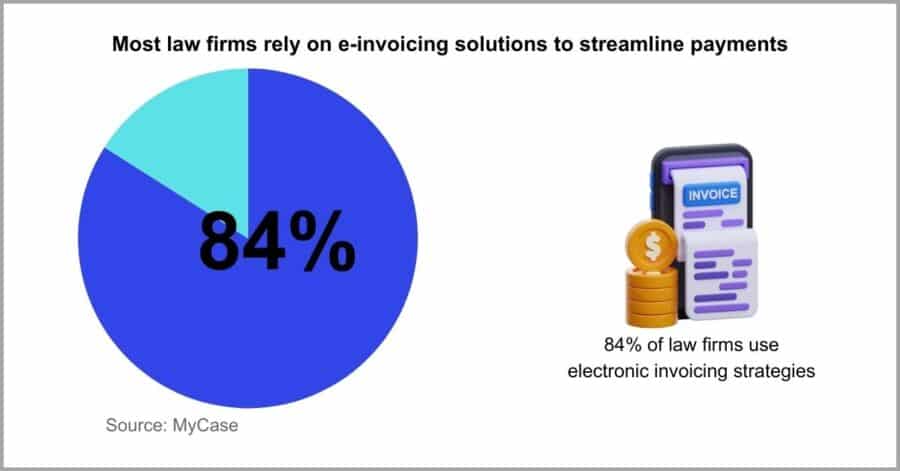 Most law firms rely on e-invoicing solutions to streamline payments

84%

INVOICE

$

84% of law firms use electronic invoicing strategies

Source: MyCase